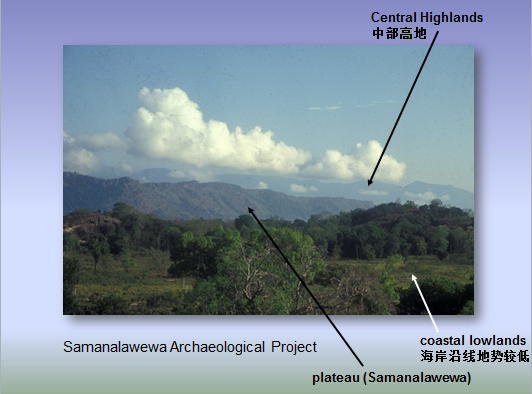 Central Highlands
中部高地

Samanalawewa Archaeological Project

coastal lowlands
海岸沿线地势较低

plateau (Samanalawewa)